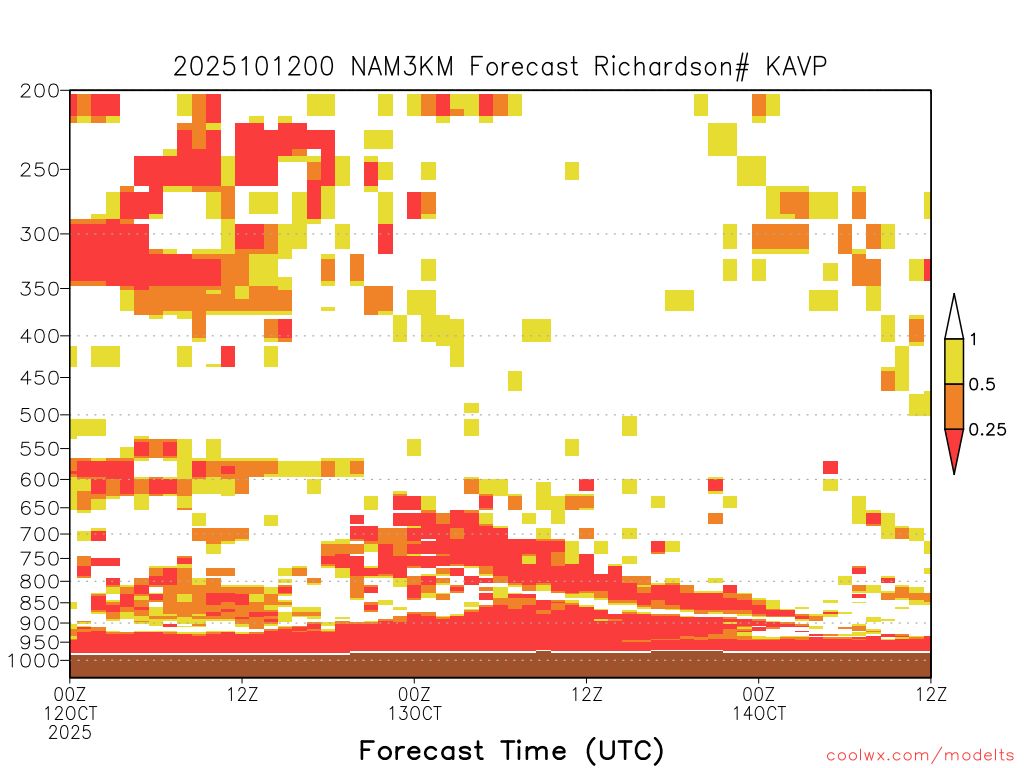 2025101200 NAM3KM Forecast Richardson# KAVP

200
250
300
350
400
450
500
550
600
650
700
750
800
850
900
950
1000

1
0.5
0.25

00Z
12OCT
2025

12Z

00Z
13OCT

12Z

00Z
14OCT

12Z

Forecast Time (UTC)

coolwx.com/modelts